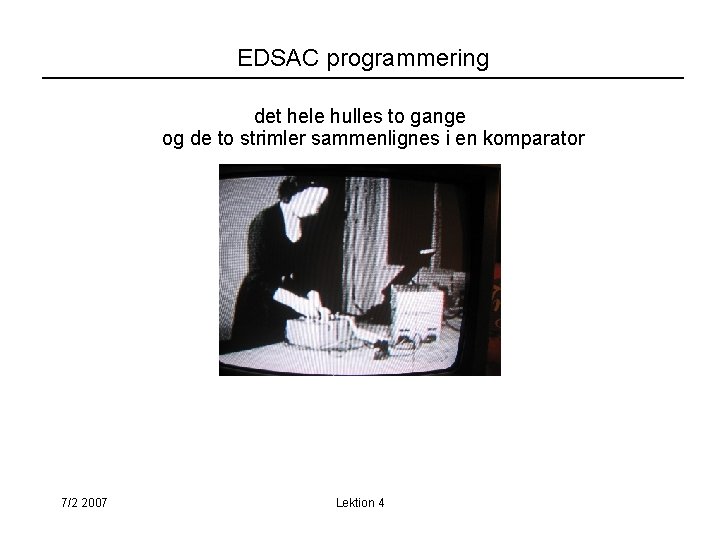 EDSAC programmering

det hele hulles to gange
og de to strimler sammenlignes i en komparator

7/2 2007

Lektion 4